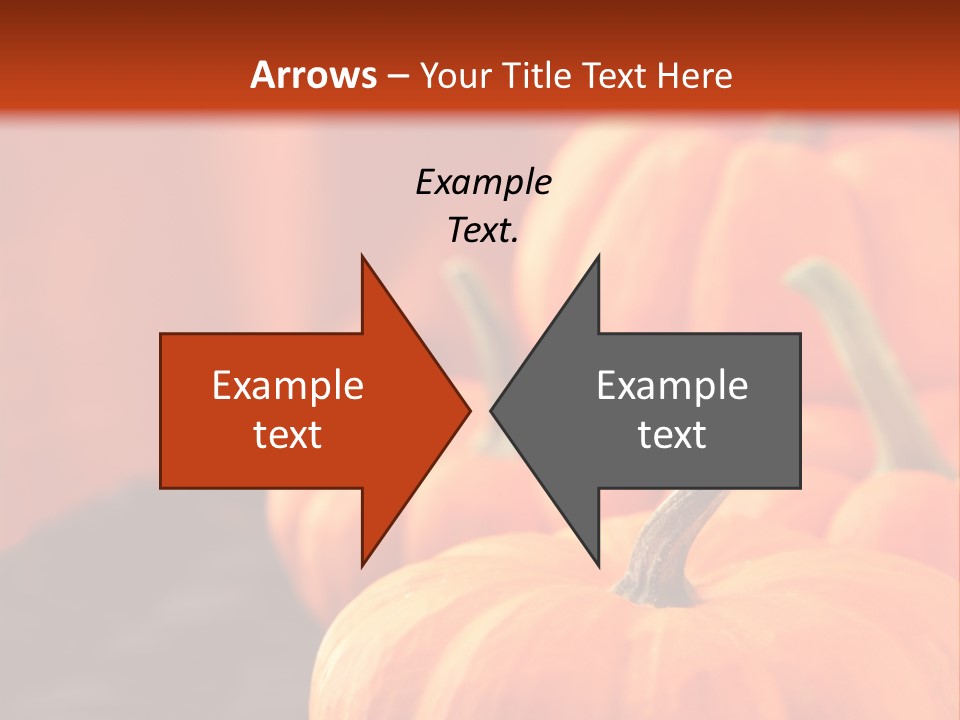 Arrows – Your Title Text Here

Example Text.

Example text

Example text